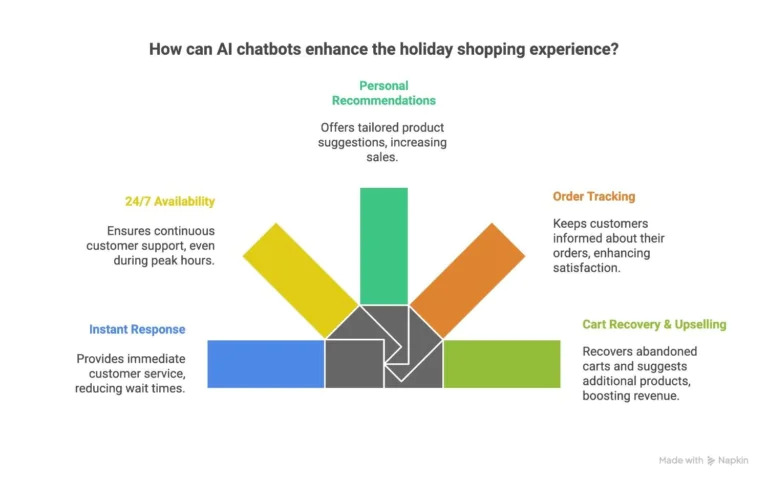 How can AI chatbots enhance the holiday shopping experience?

Personal Recommendations

Offers tailored product suggestions, increasing sales.

24/7 Availability

Ensures continuous customer support, even during peak hours.

Order Tracking

Keeps customers informed about their orders, enhancing satisfaction.

Instant Response

Provides immediate customer service, reducing wait times.

Cart Recovery & Upselling

Recovers abandoned carts and suggests additional products, boosting revenue.

Made with Napkin